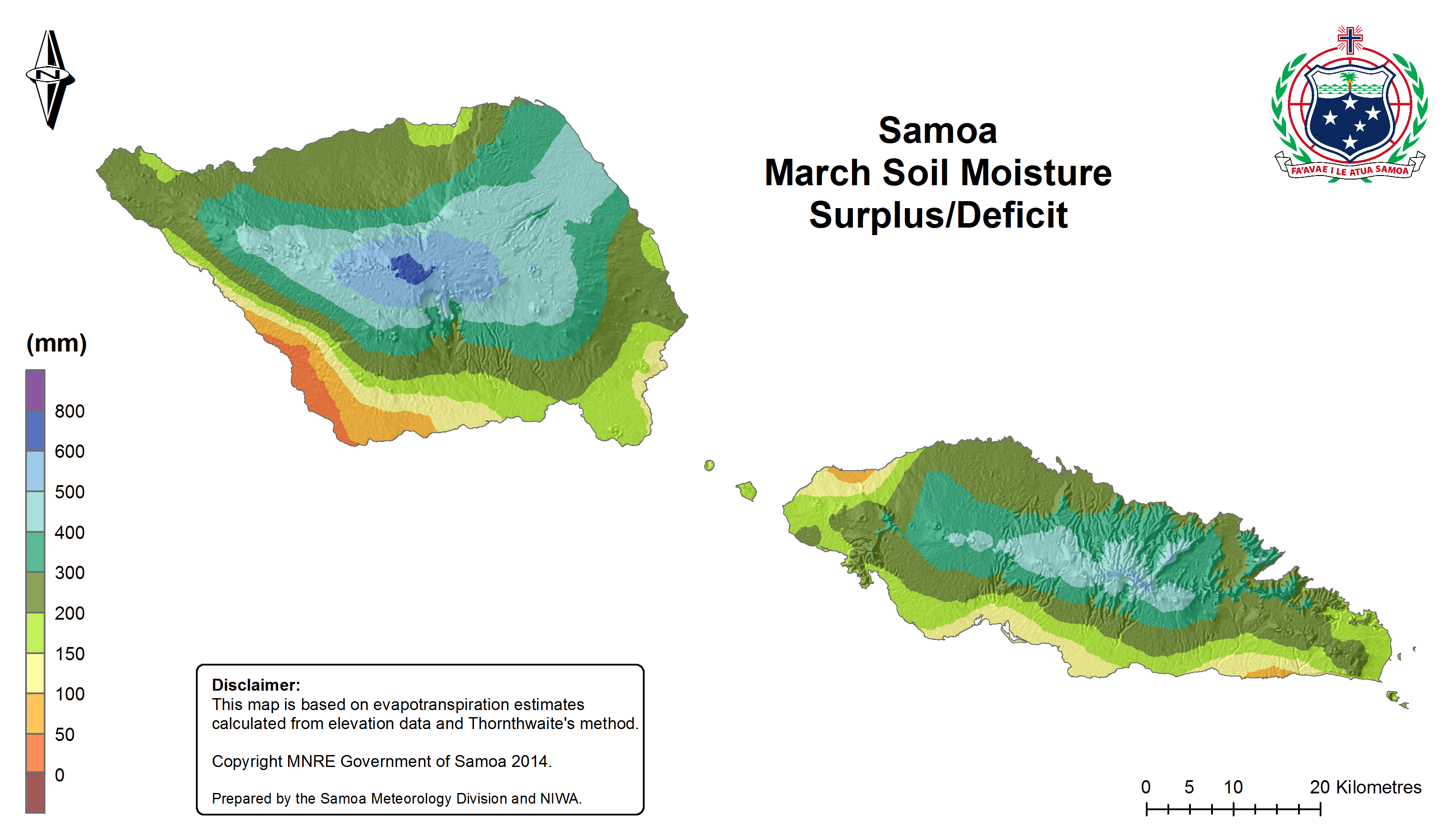 N

Samoa
March Soil Moisture
Surplus/Deficit

FA'AVAE I LE ATUA SAMOA

(mm)

800
600
500
400
300
200
150
100
50
0

Disclaimer:
This map is based on evapotranspiration estimates calculated from elevation data and Thornthwaite's method.

Copyright MNRE Government of Samoa 2014.

Prepared by the Samoa Meteorology Division and NIWA.

0 5 10 20 Kilometres